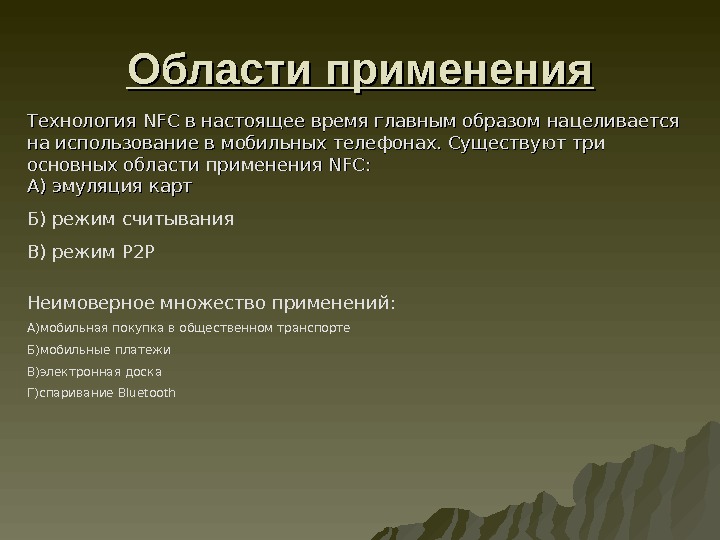 Области применения

Технология NFC в настоящее время главным образом нацеливается на использование в мобильных телефонах. Существуют три основных области применения NFC:
А) эмуляция карт

Б) режим считывания

В) режим P2P

Неимоверное множество применений:

А)мобильная покупка в общественном транспорте

Б)мобильные платежи

В)электронная доска

Г)спаривание Bluetooth